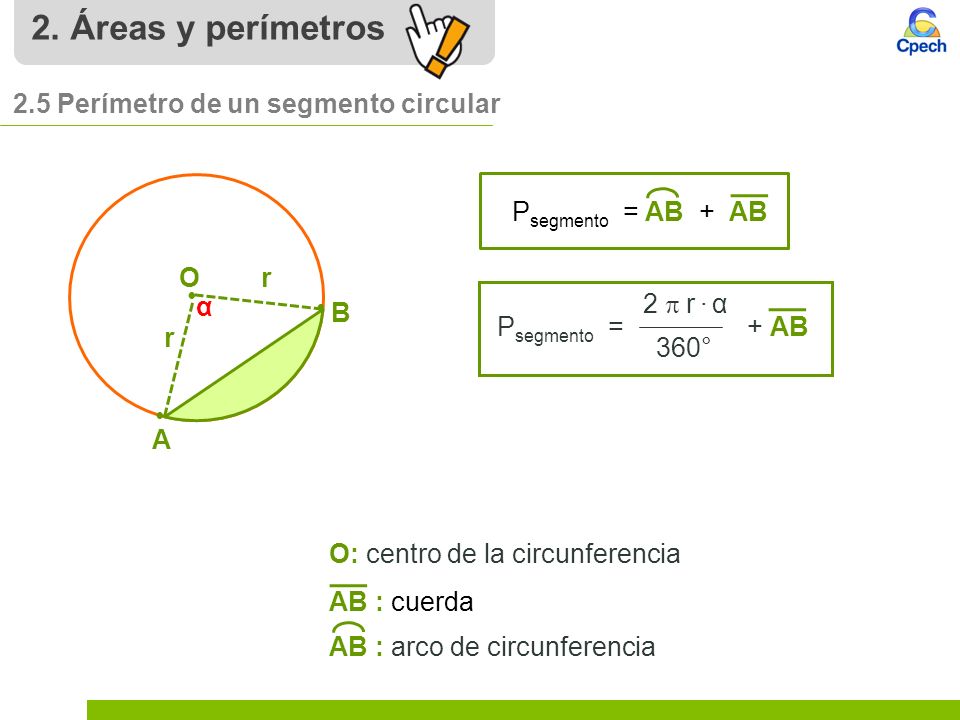 2. Áreas y perímetros

Cpech

2.5 Perímetro de un segmento circular

O r α B r A

$P_{segmento} = \overset{\frown}{AB} + \overline{AB}$

$P_{segmento} = \frac{2 \pi r \cdot \alpha}{360°} + \overline{AB}$

O: centro de la circunferencia

$\overline{AB}$ : cuerda

$\overset{\frown}{AB}$ : arco de circunferencia